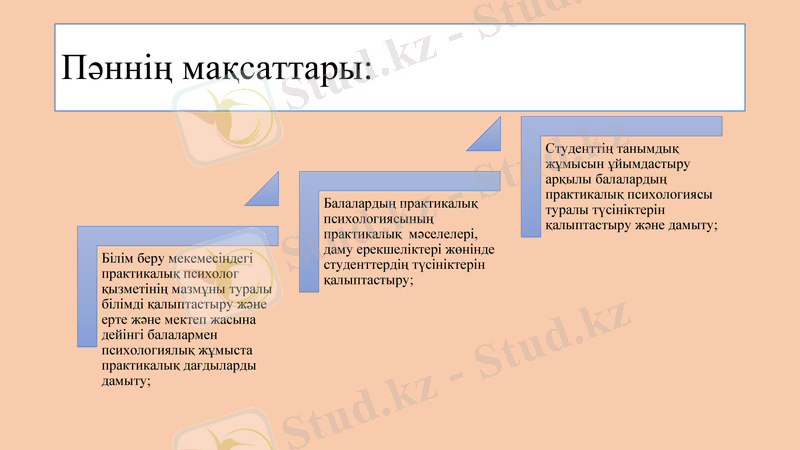 Пәннің мақсаттары:

Білім беру мекемесіндегі практикалық психолог қызметінің мазмұны туралы білімді қалыптастыру және ерте және мектеп жасына дейінгі балалармен психологиялық жұмыста практикалық дағдыларды дамыту;

Балалардың практикалық психологиясының практикалық мәселелері, даму ерекшеліктері жөнінде студенттердің түсініктерін қалыптастыру;

Студенттің танымдық жұмысын ұйымдастыру арқылы балалардың практикалық психологиясы туралы түсініктерін қалыптастыру және дамыту;

Stud.kz - Stud.kz

Stud.kz - Stud.kz

Stud.kz - Stud.kz